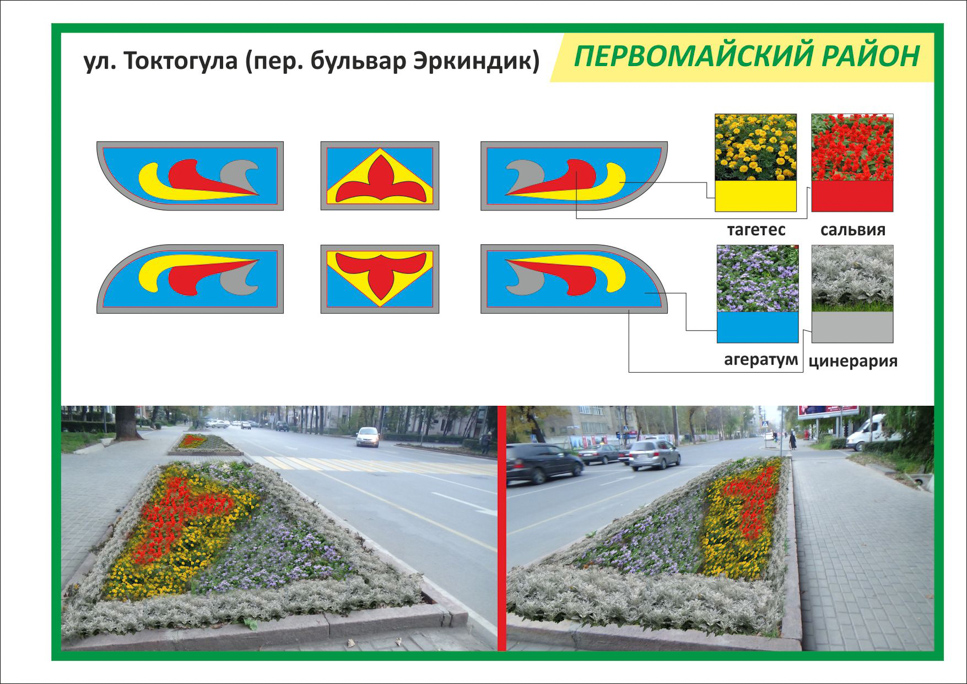 ул. Токтогула (пер. бульвар Эркиндик)

ПЕРВОМАЙСКИЙ РАЙОН

тагетес

сальвия

агератум

цинерария